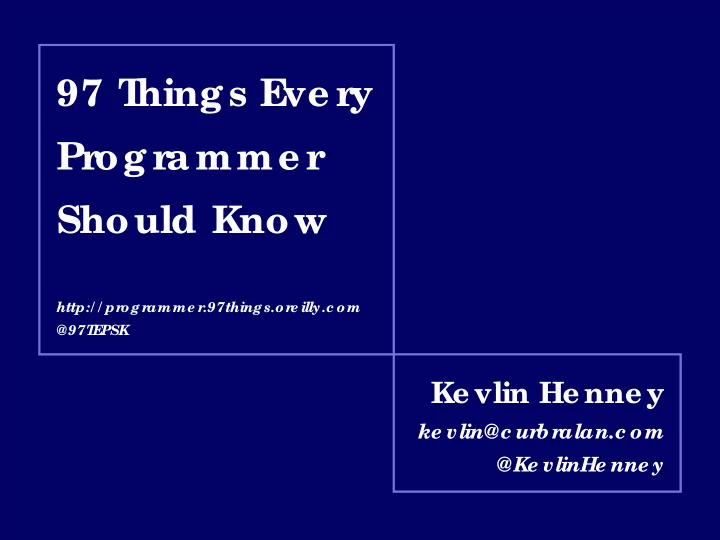 97 Things Every Programmer Should Know

http://programmer.97things.oreilly.com
@97TEPSK

Kevlin Henney
kevlin@curbralan.com
@KevlinHenney